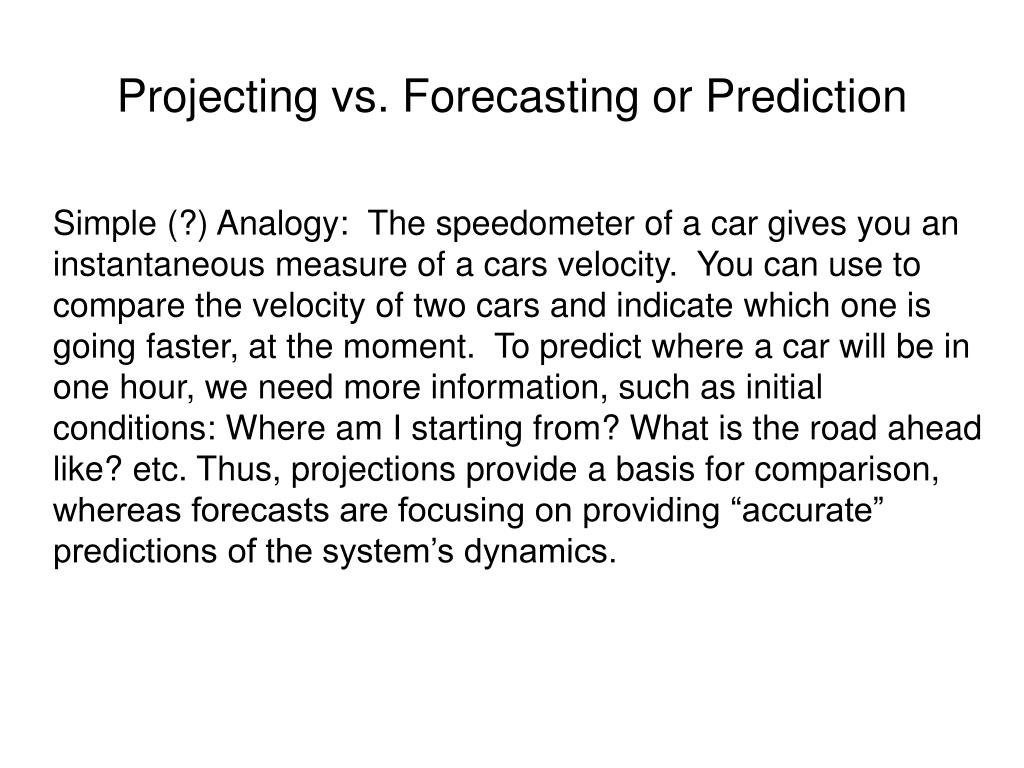 Projecting vs. Forecasting or Prediction

Simple (?) Analogy: The speedometer of a car gives you an instantaneous measure of a cars velocity. You can use to compare the velocity of two cars and indicate which one is going faster, at the moment. To predict where a car will be in one hour, we need more information, such as initial conditions: Where am I starting from? What is the road ahead like? etc. Thus, projections provide a basis for comparison, whereas forecasts are focusing on providing “accurate” predictions of the system’s dynamics.